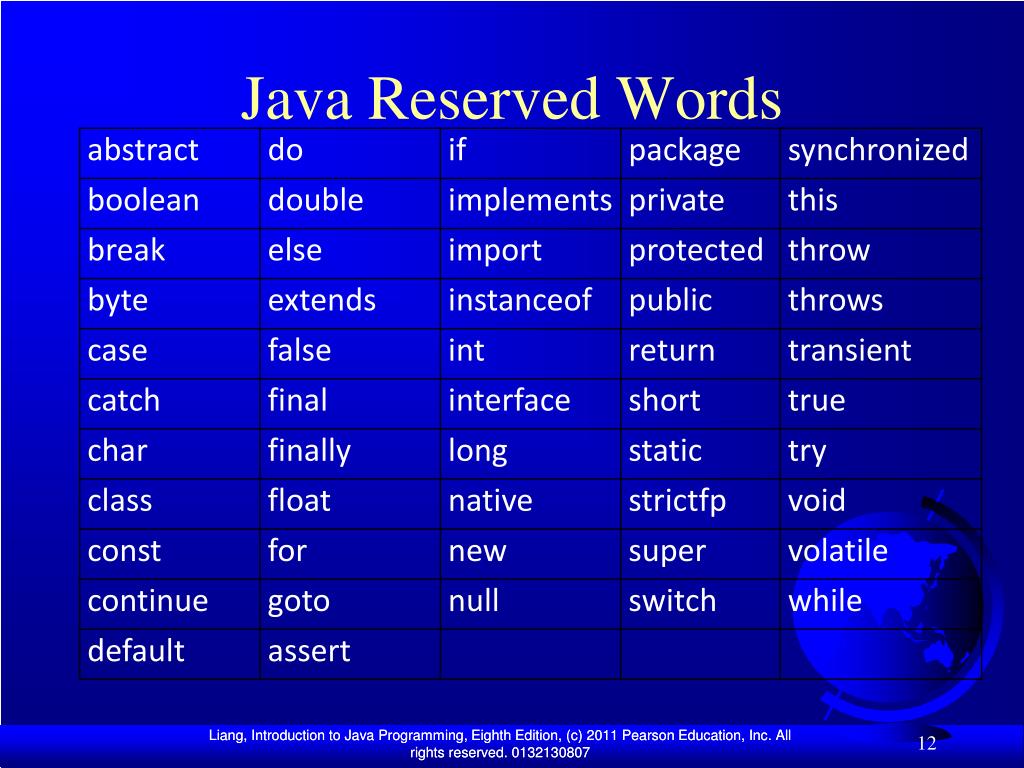 Java Reserved Words

| abstract | do | if | package | synchronized |
|---|---|---|---|---|
| boolean | double | implements | private | this |
| break | else | import | protected | throw |
| byte | extends | instanceof | public | throws |
| case | false | int | return | transient |
| catch | final | interface | short | true |
| char | finally | long | static | try |
| class | float | native | strictfp | void |
| const | for | new | super | volatile |
| continue | goto | null | switch | while |
| default | assert | | | |

Liang, Introduction to Java Programming, Eighth Edition, (c) 2011 Pearson Education, Inc. All rights reserved. 0132130807

12